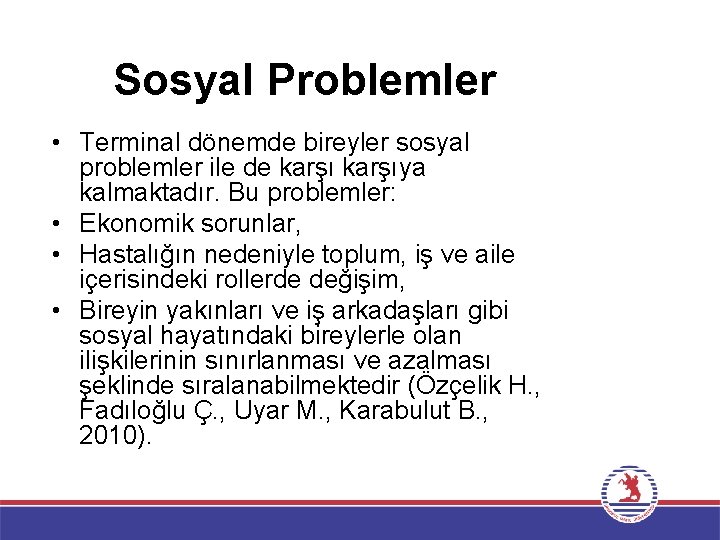 Sosyal Problemler

• Terminal dönemde bireyler sosyal problemler ile de karşı karşıya kalmaktadır. Bu problemler:
• Ekonomik sorunlar,
• Hastalığın nedeniyle toplum, iş ve aile içerisindeki rollerde değişim,
• Bireyin yakınları ve iş arkadaşları gibi sosyal hayatındaki bireylerle olan ilişkilerinin sınırlanması ve azalması şeklinde sıralanabilmektedir (Özçelik H., Fadıloğlu Ç., Uyar M., Karabulut B., 2010).